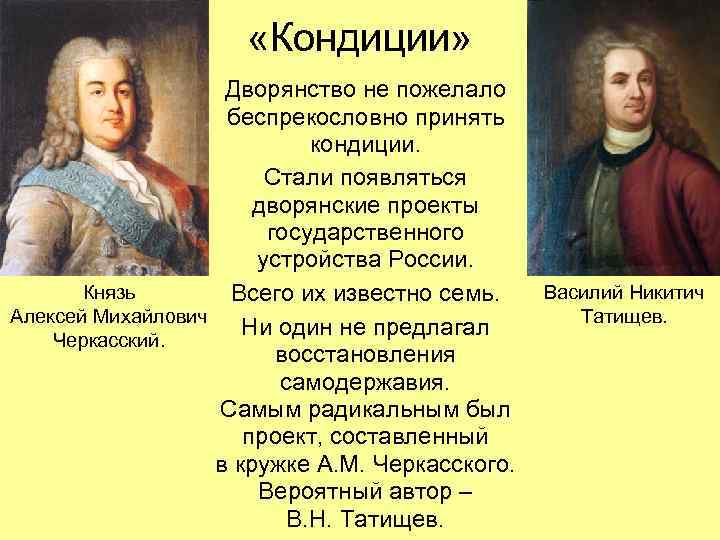 «Кондиции»

Дворянство не пожелало беспрекословно принять кондиции.

Стали появляться дворянские проекты государственного устройства России.

Всего их известно семь.

Ни один не предлагал восстановления самодержавия.

Самым радикальным был проект, составленный в кружке А.М. Черкасского.

Вероятный автор – В.Н. Татищев.

Князь Алексей Михайлович Черкасский.

Василий Никитич Татищев.